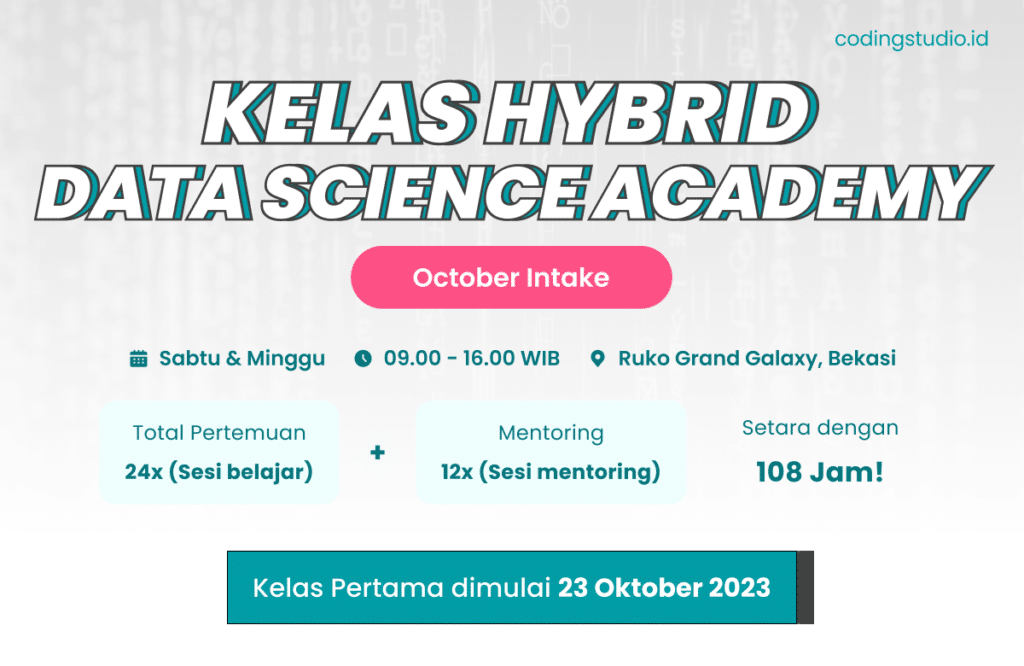 codingstudio.id

KELAS HYBRID
DATA SCIENCE ACADEMY

October Intake

Sabtu & Minggu 09.00 - 16.00 WIB Ruko Grand Galaxy, Bekasi

Total Pertemuan
24x (Sesi belajar)

+

Mentoring
12x (Sesi mentoring)

Setara dengan
108 Jam!

Kelas Pertama dimulai 23 Oktober 2023